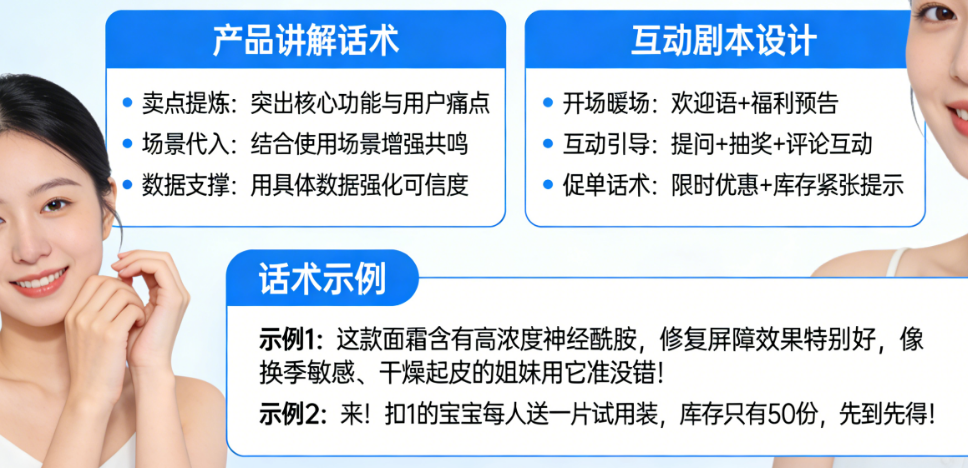 产品讲解话术

• 卖点提炼：突出核心功能与用户痛点
• 场景代入：结合使用场景增强共鸣
• 数据支撑：用具体数据强化可信度

互动剧本设计

• 开场暖场：欢迎语+福利预告
• 互动引导：提问+抽奖+评论互动
• 促单话术：限时优惠+库存紧张提示

话术示例

示例1：这款面霜含有高浓度神经酰胺，修复屏障效果特别好，像换季敏感、干燥起皮的姐妹用它准没错！

示例2：来！扣1的宝宝每人送一片试用装，库存只有50份，先到先得！